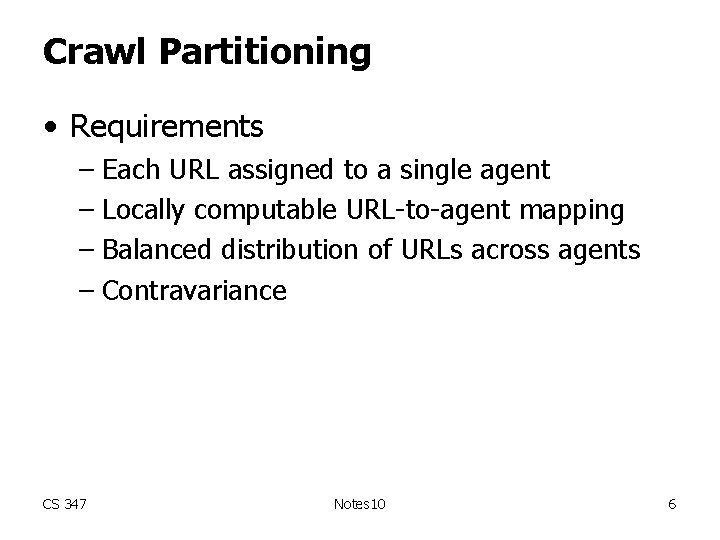 Crawl Partitioning

• Requirements
  – Each URL assigned to a single agent
  – Locally computable URL-to-agent mapping
  – Balanced distribution of URLs across agents
  – Contravariance

CS 347 Notes10 6